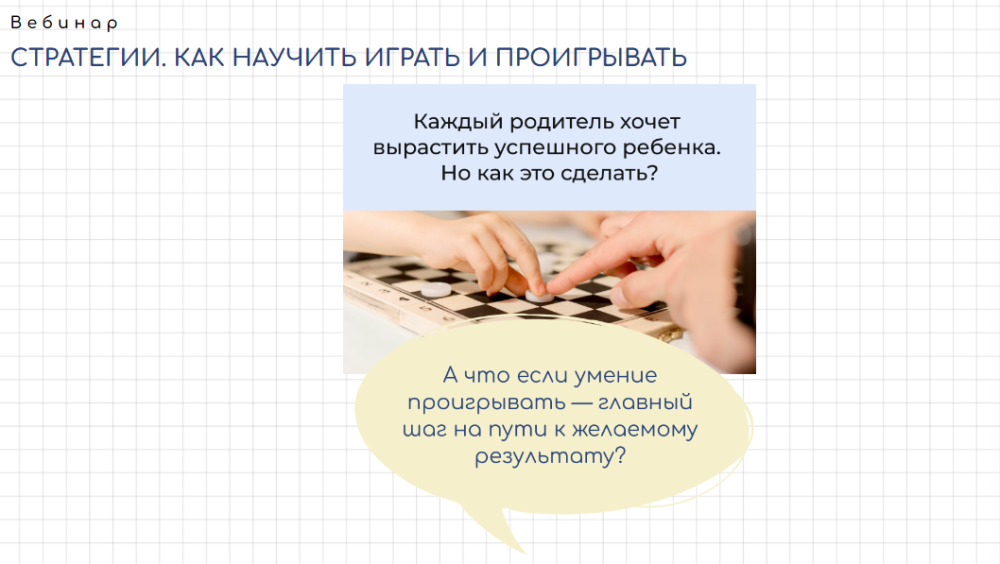 Вебинар

СТРАТЕГИИ. КАК НАУЧИТЬ ИГРАТЬ И ПРОИГРЫВАТЬ

Каждый родитель хочет вырастить успешного ребенка. Но как это сделать?

А что если умение проигрывать — главный шаг на пути к желаемому результату?